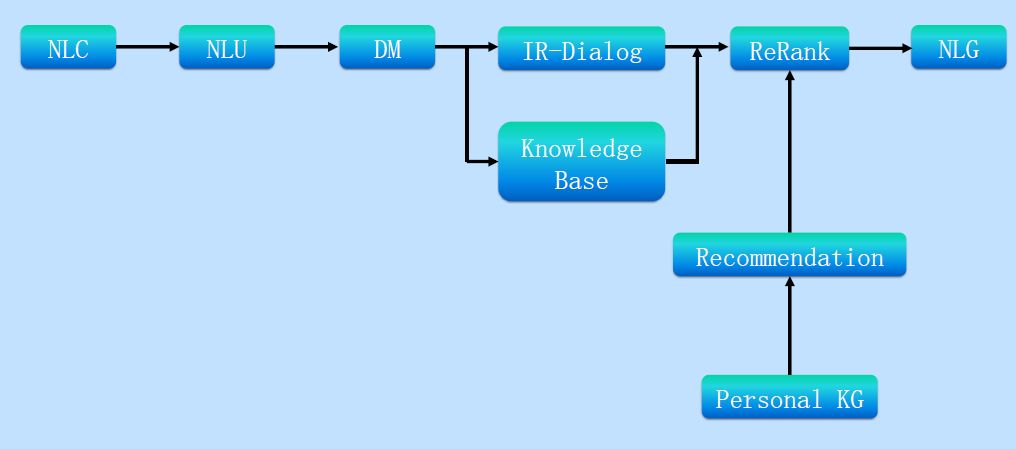 NLC
NLU
DM
IR-Dialog
ReRank
NLG
Knowledge Base
Recommendation
Personal KG